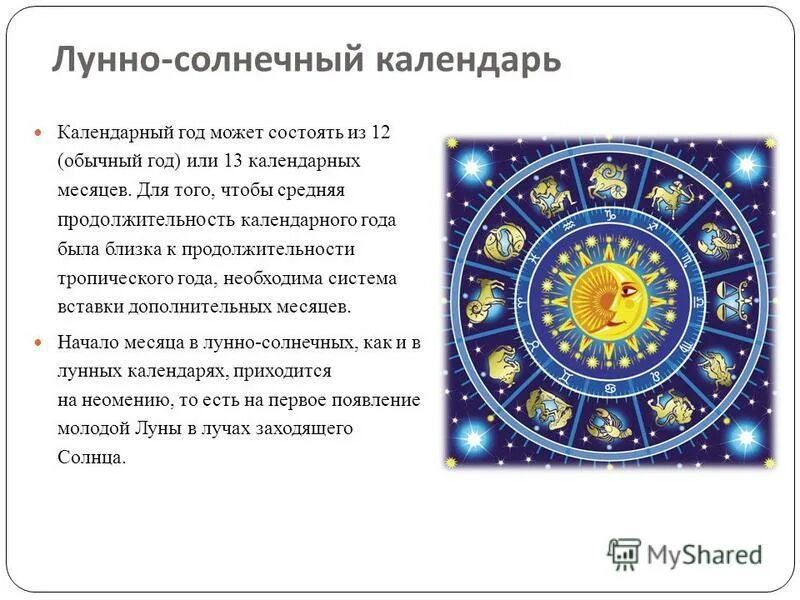 Лунно-солнечный календарь

Календарный год может состоять из 12 (обычный год) или 13 календарных месяцев. Для того, чтобы средняя продолжительность календарного года была близка к продолжительности тропического года, необходима система вставки дополнительных месяцев.

Начало месяца в лунно-солнечных, как и в лунных календарях, приходится на неомению, то есть на первое появление молодой Луны в лучах заходящего Солнца.

MyShared